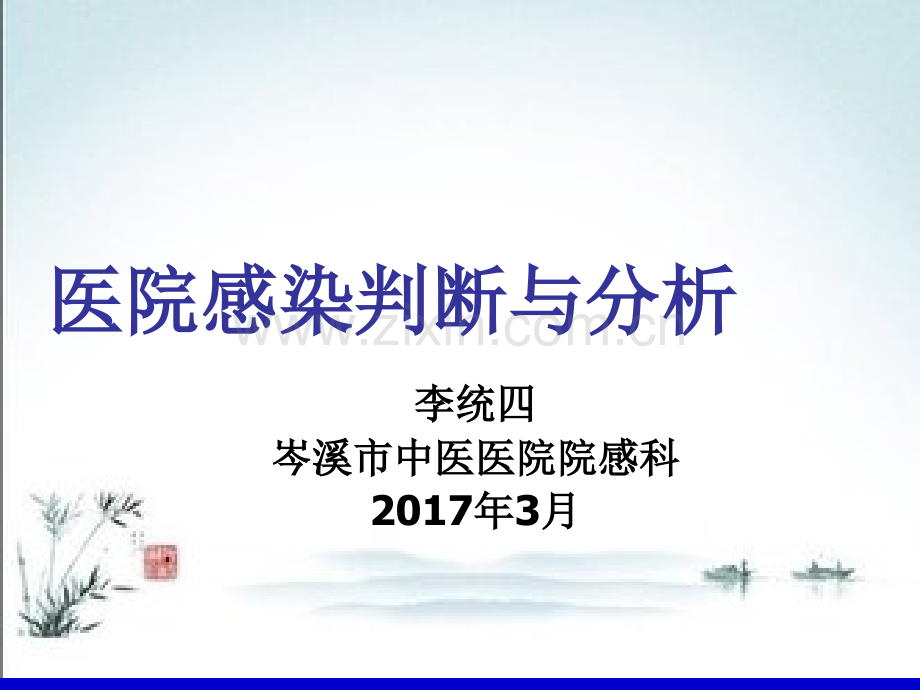 医院感染判断与分析

李统四
岑溪市中医医院院感科
2017年3月

www.zixin.com.cn